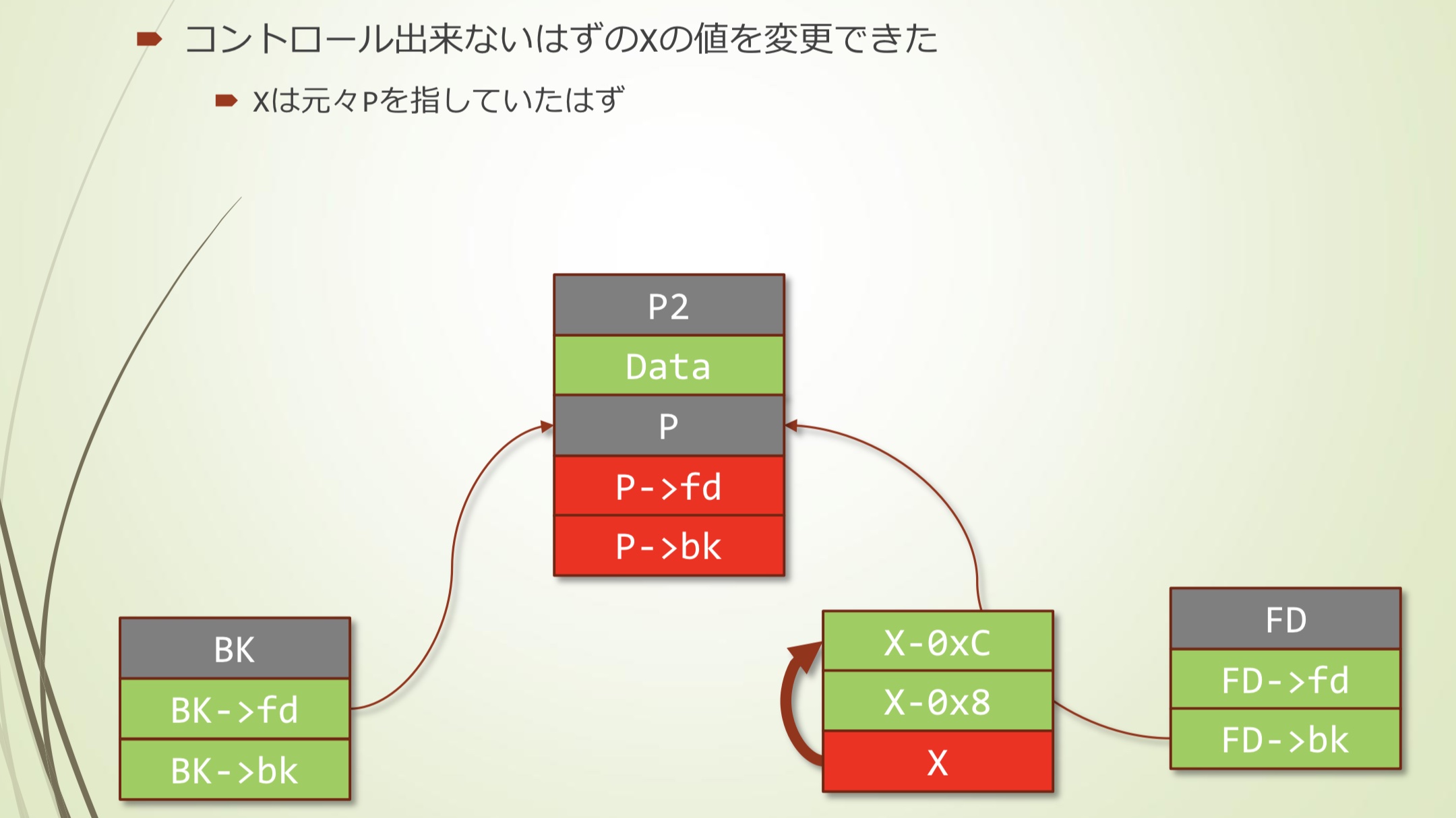 コントロール出来ないはずのXの値を変更できた

Xは元々Pを指していたはず

P2
Data
P
P->fd
P->bk

BK
BK->fd
BK->bk

X-0xC
X-0x8
X

FD
FD->fd
FD->bk